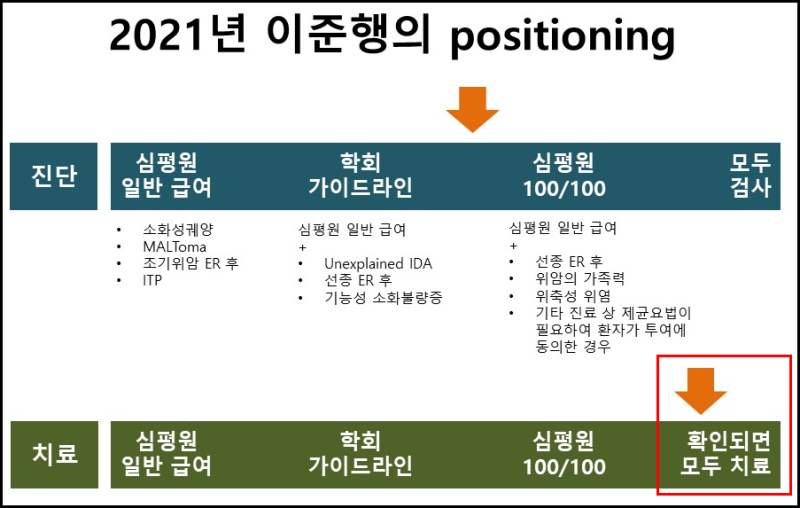 2021년 이준행의 positioning

진단

심평원 일반 급여

학회 가이드라인

심평원 100/100

모두 검사

• 소화성궤양
• MALToma
• 조기위암 ER 후
• ITP

심평원 일반 급여
+
• Unexplained IDA
• 선종 ER 후
• 기능성 소화불량증

심평원 일반 급여
+
• 선종 ER 후
• 위암의 가족력
• 위축성 위염
• 기타 진료 상 제균요법이 필요하여 환자가 투여에 동의한 경우

치료

심평원 일반 급여

학회 가이드라인

심평원 100/100

확인되면 모두 치료